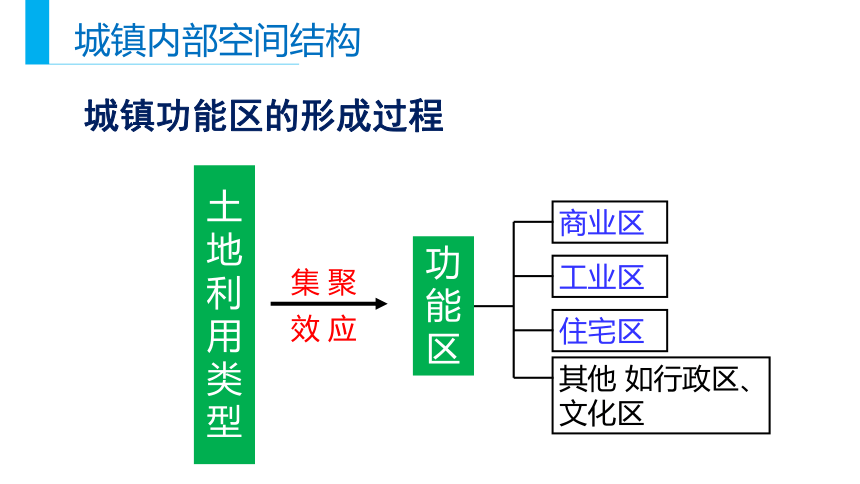 城镇内部空间结构

城镇功能区的形成过程

土地利用类型

集聚
效应

功能区

商业区

工业区

住宅区

其他 如行政区、文化区